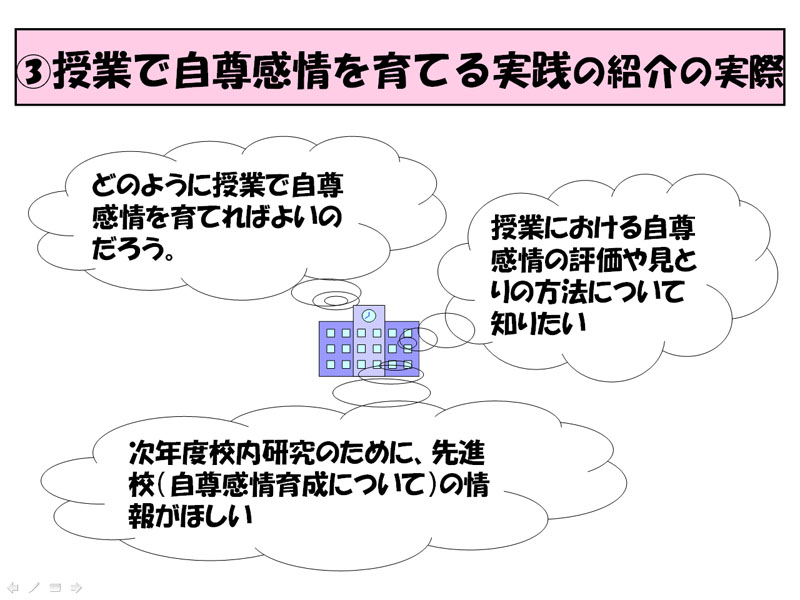 ③授業で自尊感情を育てる実践の紹介の実際

どのように授業で自尊感情を育てればよいのだろう。

授業における自尊感情の評価や見とりの方法について知りたい

次年度校内研究のために、先進校（自尊感情育成について）の情報がほしい